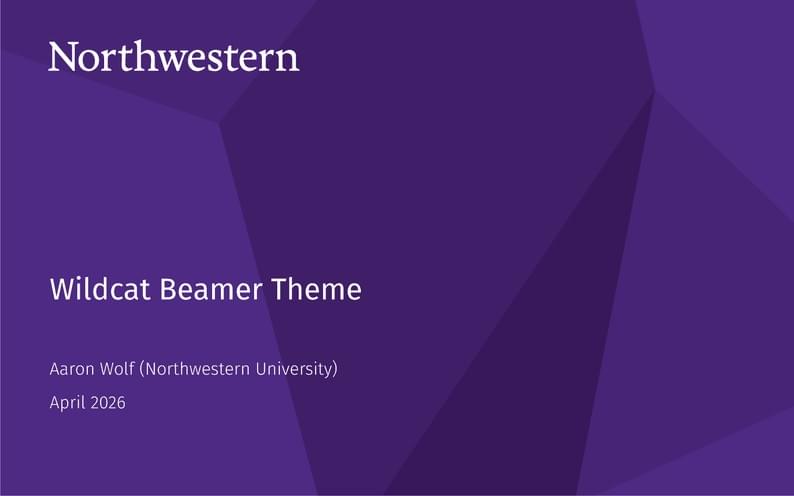 Northwestern

Wildcat Beamer Theme

Aaron Wolf (Northwestern University)

April 2026